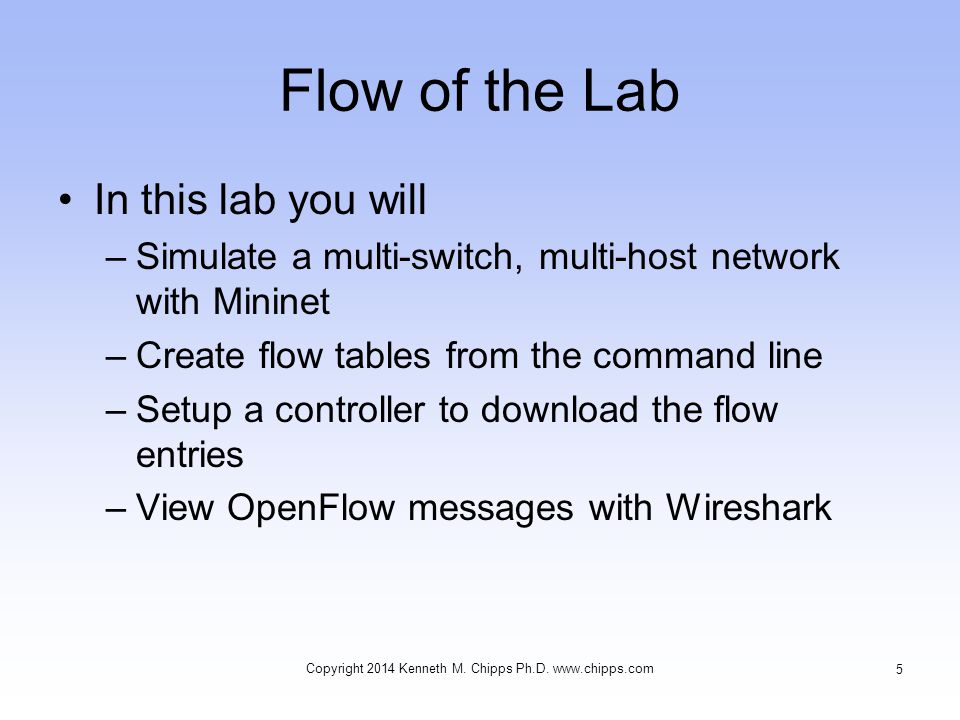 Flow of the Lab

• In this lab you will
– Simulate a multi-switch, multi-host network with Mininet
– Create flow tables from the command line
– Setup a controller to download the flow entries
– View OpenFlow messages with Wireshark

Copyright 2014 Kenneth M. Chipps Ph.D. www.chipps.com

5